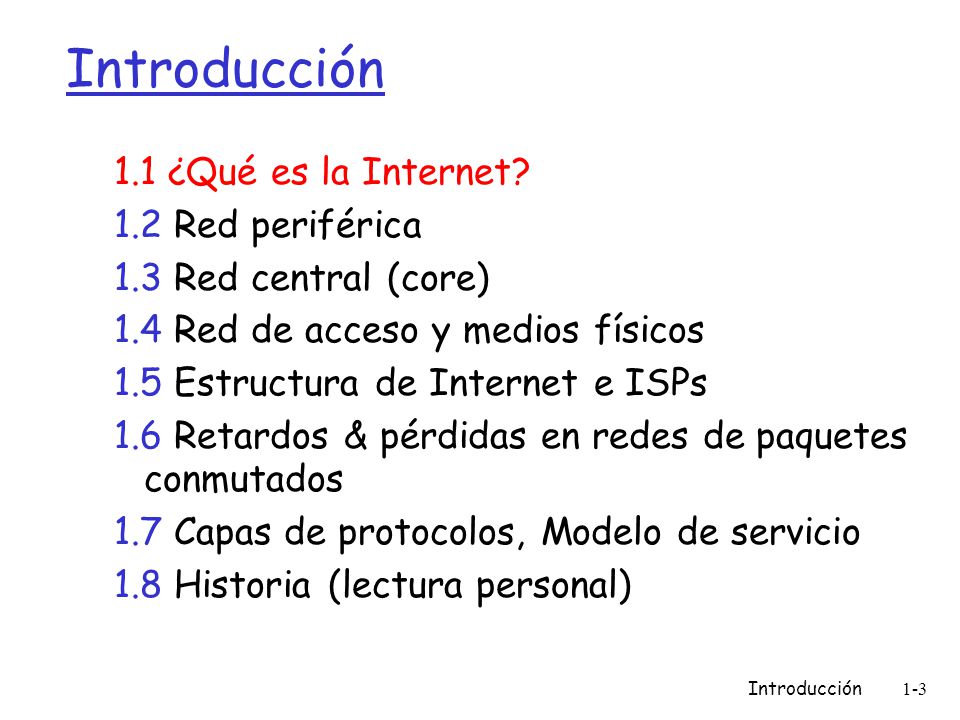 Introducción

1.1 ¿Qué es la Internet?
1.2 Red periférica
1.3 Red central (core)
1.4 Red de acceso y medios físicos
1.5 Estructura de Internet e ISPs
1.6 Retardos & pérdidas en redes de paquetes conmutados
1.7 Capas de protocolos, Modelo de servicio
1.8 Historia (lectura personal)

Introducción 1-3